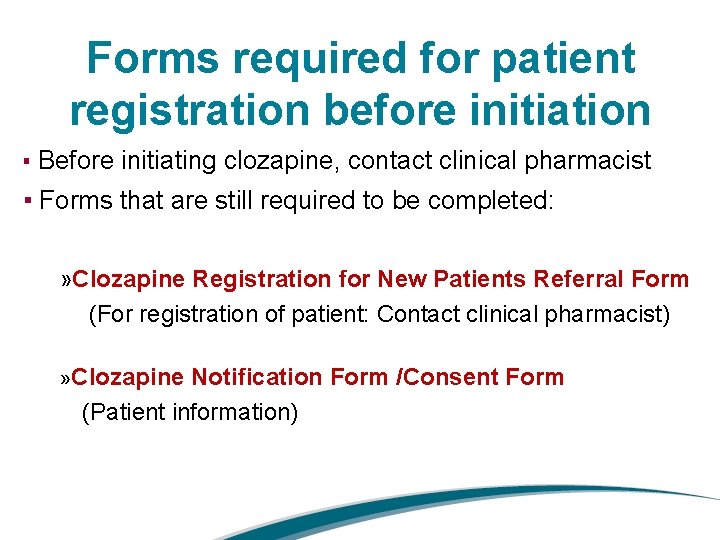 Forms required for patient registration before initiation

▪ Before initiating clozapine, contact clinical pharmacist

▪ Forms that are still required to be completed:

»Clozapine Registration for New Patients Referral Form
(For registration of patient: Contact clinical pharmacist)

»Clozapine Notification Form /Consent Form
(Patient information)